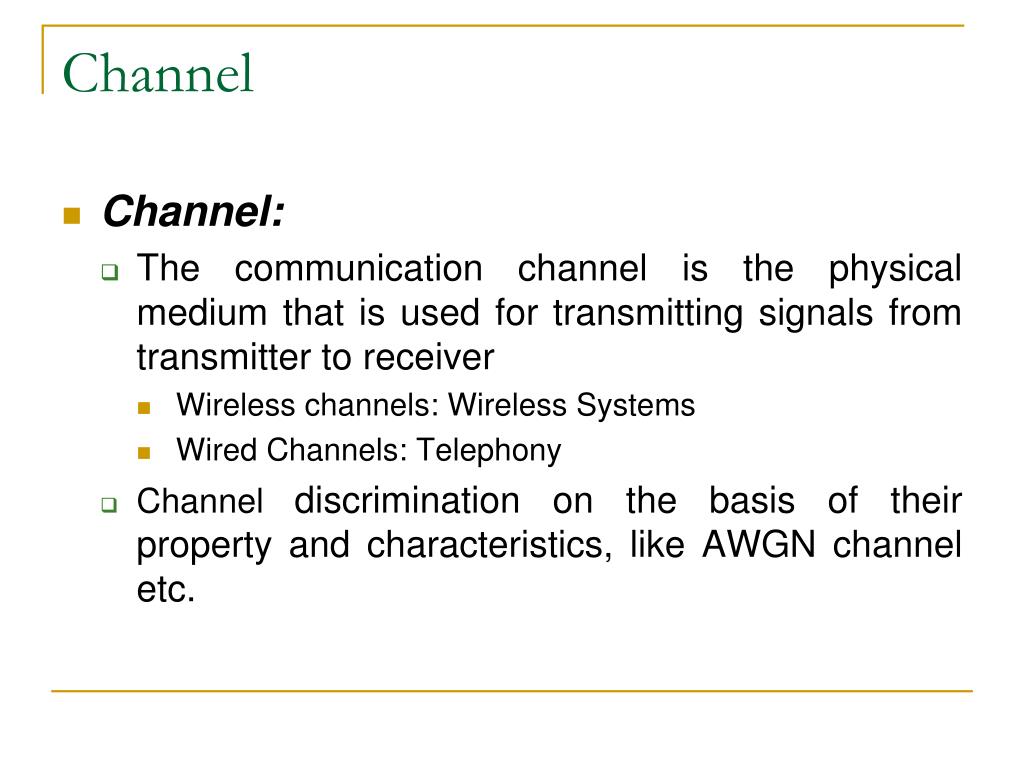 Channel

Channel:

The communication channel is the physical medium that is used for transmitting signals from transmitter to receiver

Wireless channels: Wireless Systems

Wired Channels: Telephony

Channel discrimination on the basis of their property and characteristics, like AWGN channel etc.